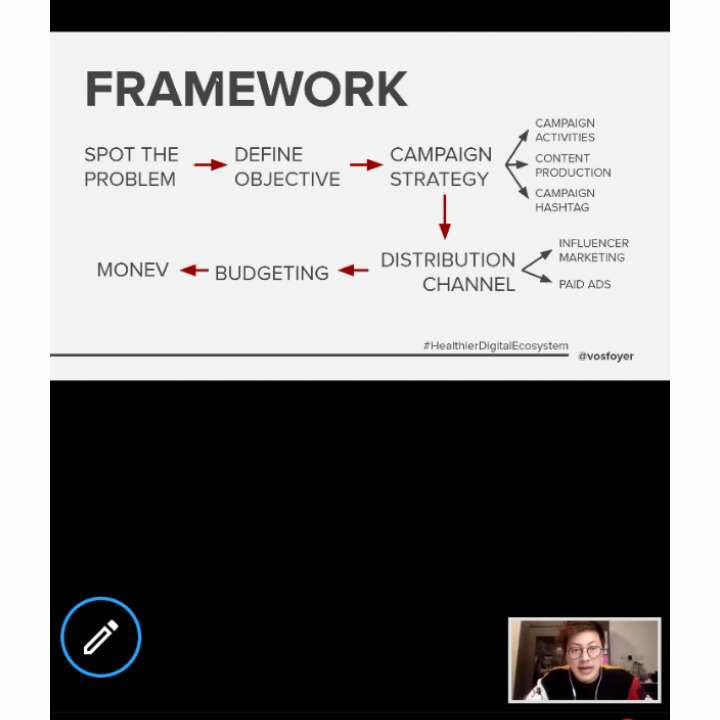 FRAMEWORK

SPOT THE PROBLEM

DEFINE OBJECTIVE

CAMPAIGN STRATEGY

CAMPAIGN ACTIVITIES

CONTENT PRODUCTION

CAMPAIGN HASHTAG

DISTRIBUTION CHANNEL

INFLUENCER MARKETING

PAID ADS

BUDGETING

MONEV

#HealthierDigitalEcosystem

@vosfoyer